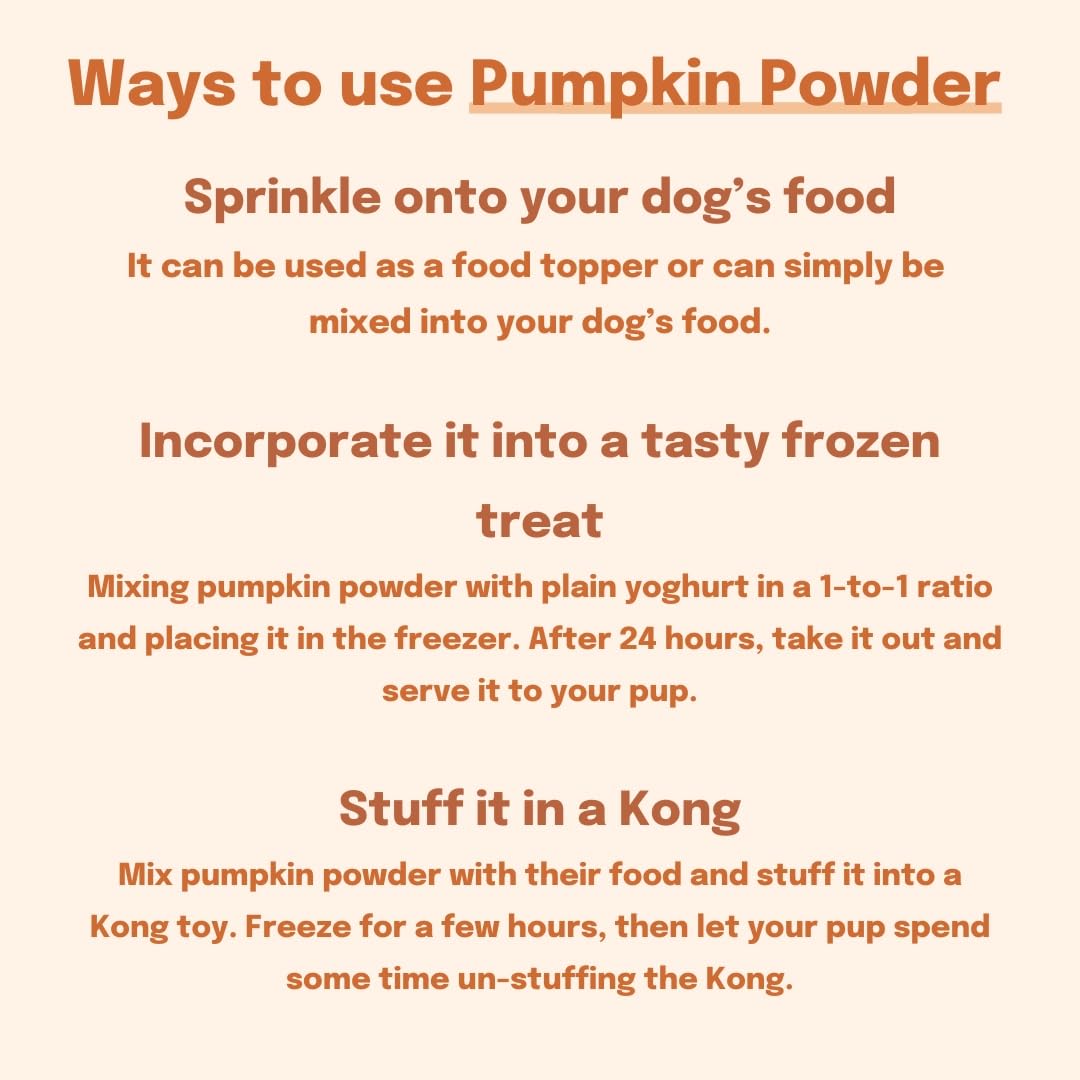 Ways to use Pumpkin Powder

Sprinkle onto your dog's food

It can be used as a food topper or can simply be mixed into your dog's food.

Incorporate it into a tasty frozen treat

Mixing pumpkin powder with plain yoghurt in a 1-to-1 ratio and placing it in the freezer. After 24 hours, take it out and serve it to your pup.

Stuff it in a Kong

Mix pumpkin powder with their food and stuff it into a Kong toy. Freeze for a few hours, then let your pup spend some time un-stuffing the Kong.